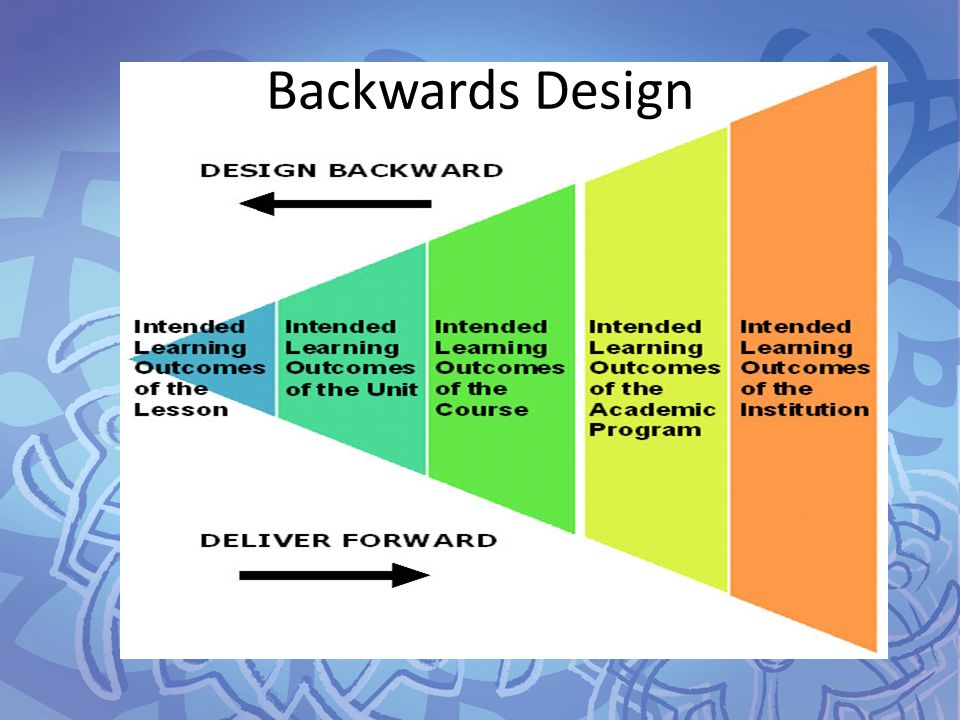 Backwards Design

DESIGN BACKWARD

Intended Learning Outcomes of the Lesson

Intended Learning Outcomes of the Unit

Intended Learning Outcomes of the Course

Intended Learning Outcomes of the Academic Program

Intended Learning Outcomes of the Institution

DELIVER FORWARD